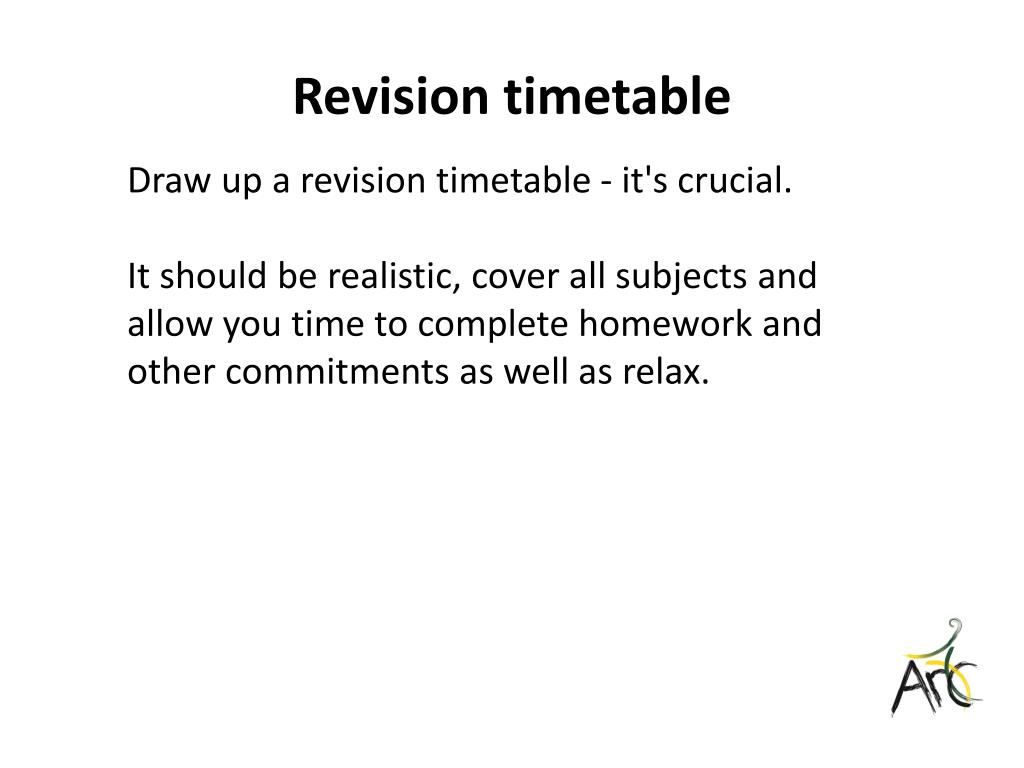 Revision timetable

Draw up a revision timetable - it's crucial.

It should be realistic, cover all subjects and allow you time to complete homework and other commitments as well as relax.

Arc